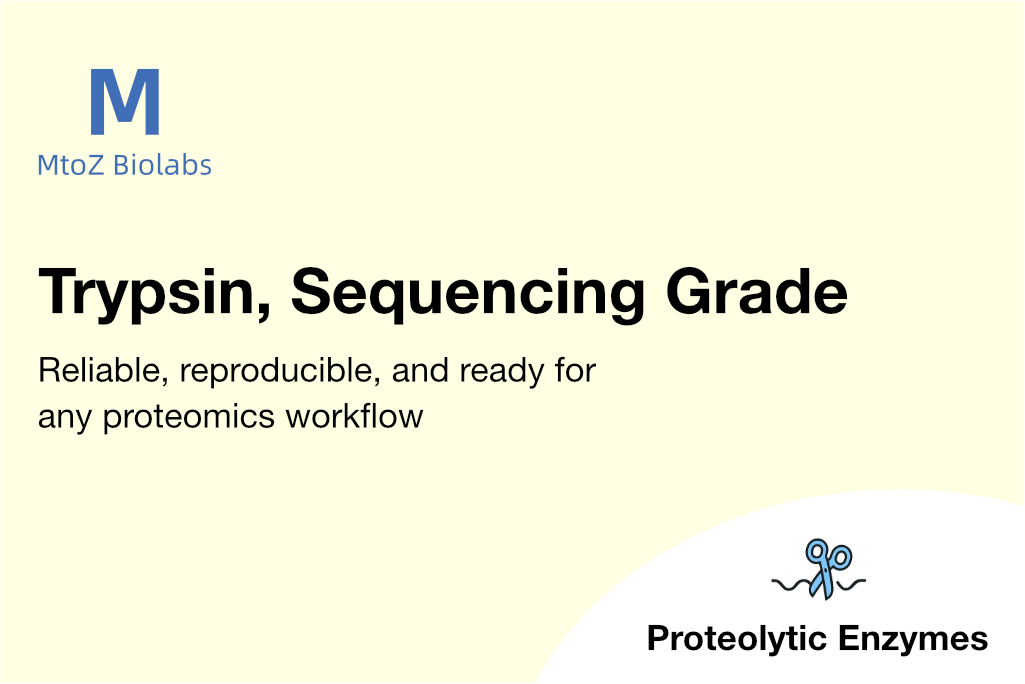 M
MtoZ Biolabs

Trypsin, Sequencing Grade

Reliable, reproducible, and ready for any proteomics workflow

Proteolytic Enzymes